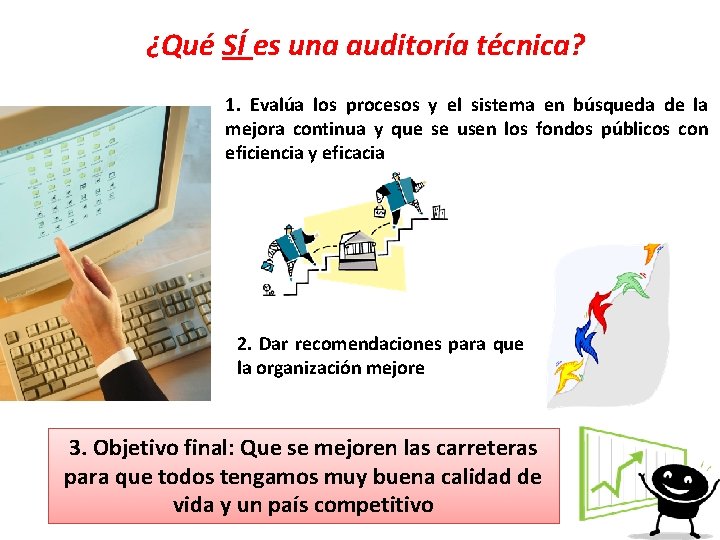 ¿Qué SÍ es una auditoría técnica?

1. Evalúa los procesos y el sistema en búsqueda de la mejora continua y que se usen los fondos públicos con eficiencia y eficacia

2. Dar recomendaciones para que la organización mejore

3. Objetivo final: Que se mejoren las carreteras para que todos tengamos muy buena calidad de vida y un país competitivo